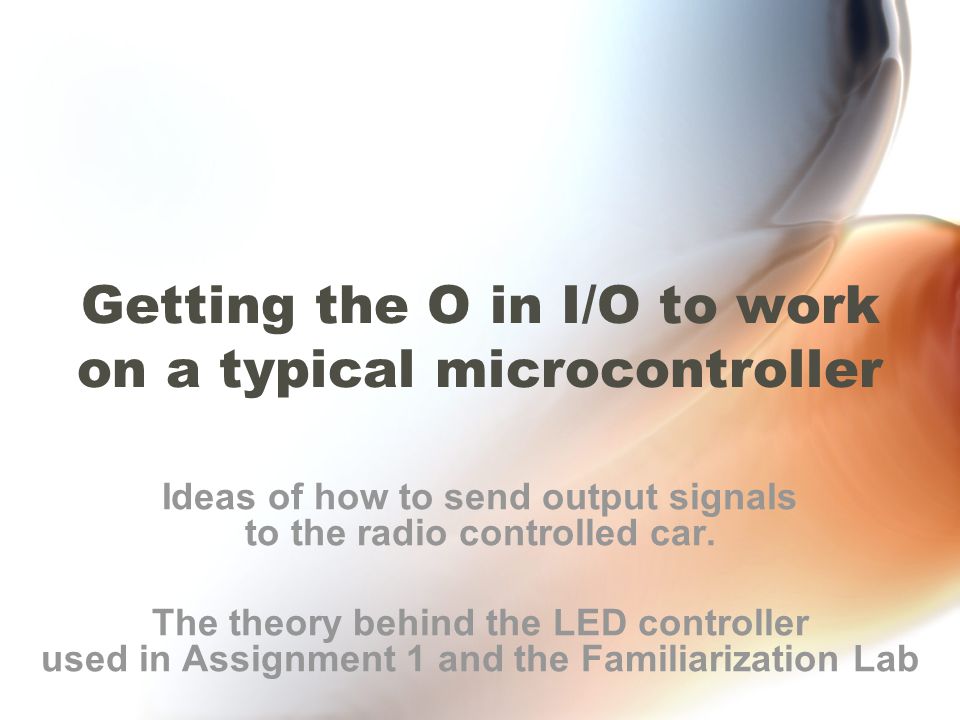 Getting the O in I/O to work on a typical microcontroller

Ideas of how to send output signals to the radio controlled car.

The theory behind the LED controller used in Assignment 1 and the Familiarization Lab